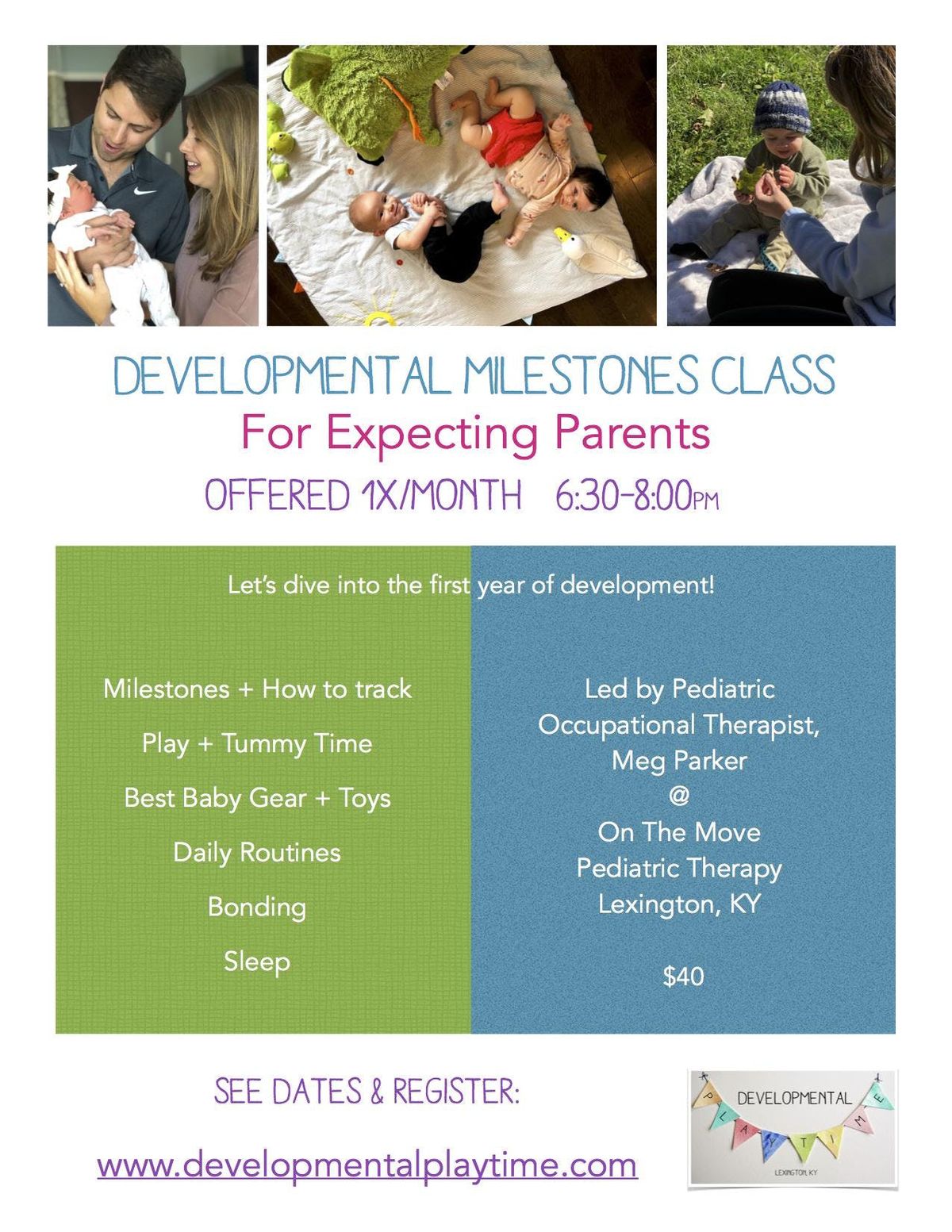 DEVELOPMENTAL MILESTONES CLASS
For Expecting Parents
OFFERED 1X/MONTH 6:30-8:00PM

Let's dive into the first year of development!

Milestones + How to track

Play + Tummy Time

Best Baby Gear + Toys

Daily Routines

Bonding

Sleep

Led by Pediatric Occupational Therapist, Meg Parker
@
On The Move Pediatric Therapy Lexington, KY

$40

SEE DATES & REGISTER:

www.developmentalplaytime.com

DEVELOPMENTAL
PLAYTIME
LEXINGTON, KY